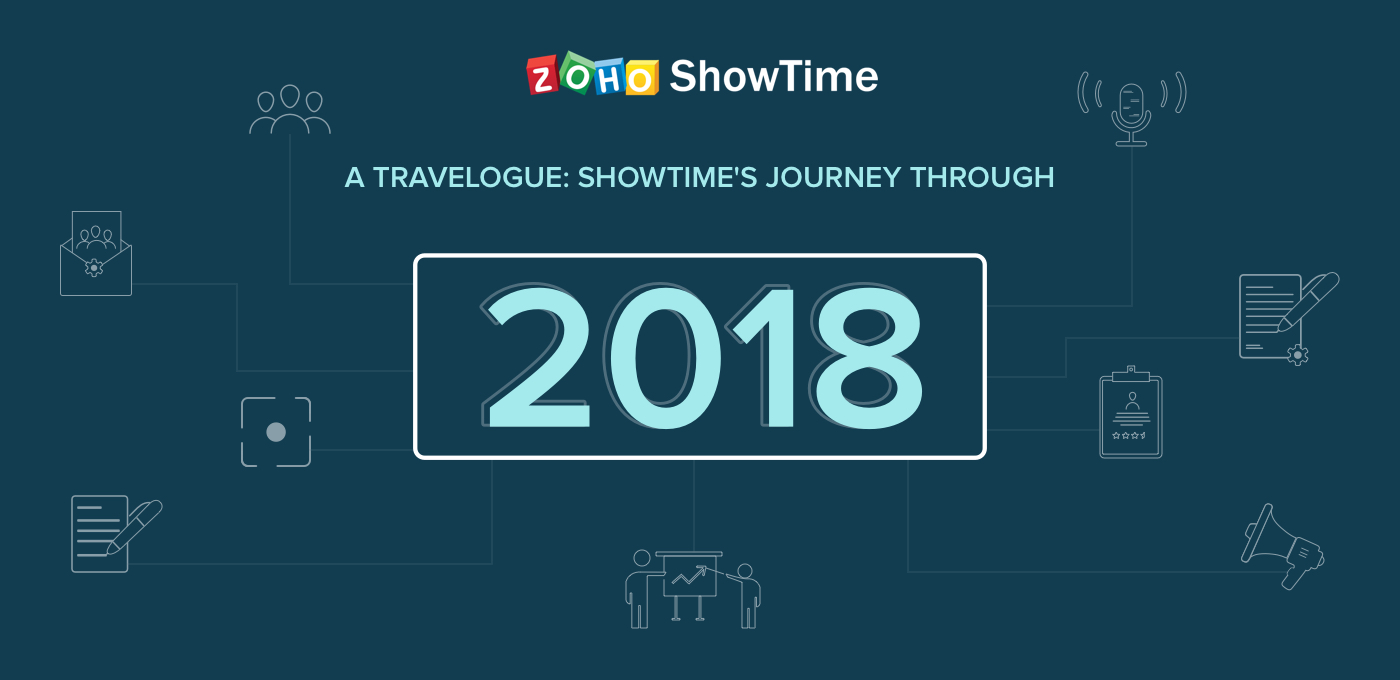 ZOHO ShowTime

A TRAVELOGUE: SHOWTIME'S JOURNEY THROUGH

2018